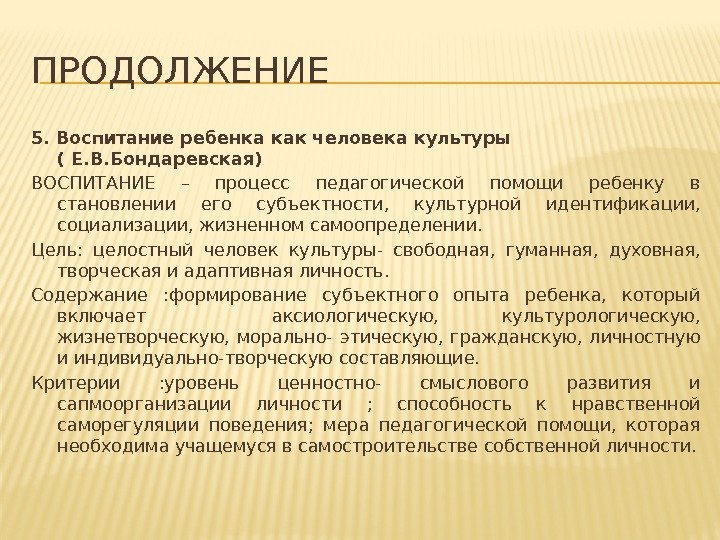 ПРОДОЛЖЕНИЕ

5. Воспитание ребенка как человека культуры ( Е.В.Бондаревская)

ВОСПИТАНИЕ – процесс педагогической помощи ребенку в становлении его субъектности, культурной идентификации, социализации, жизненном самоопределении.

Цель: целостный человек культуры- свободная, гуманная, духовная, творческая и адаптивная личность.

Содержание :формирование субъектного опыта ребенка, который включает аксиологическую, культурологическую, жизнетворческую, морально- этическую, гражданскую, личностную и индивидуально-творческую составляющие.

Критерии :уровень ценностно- смыслового развития и сапмоорганизации личности ; способность к нравственной саморегуляции поведения; мера педагогической помощи, которая необходима учащемуся в самостроительстве собственной личности.